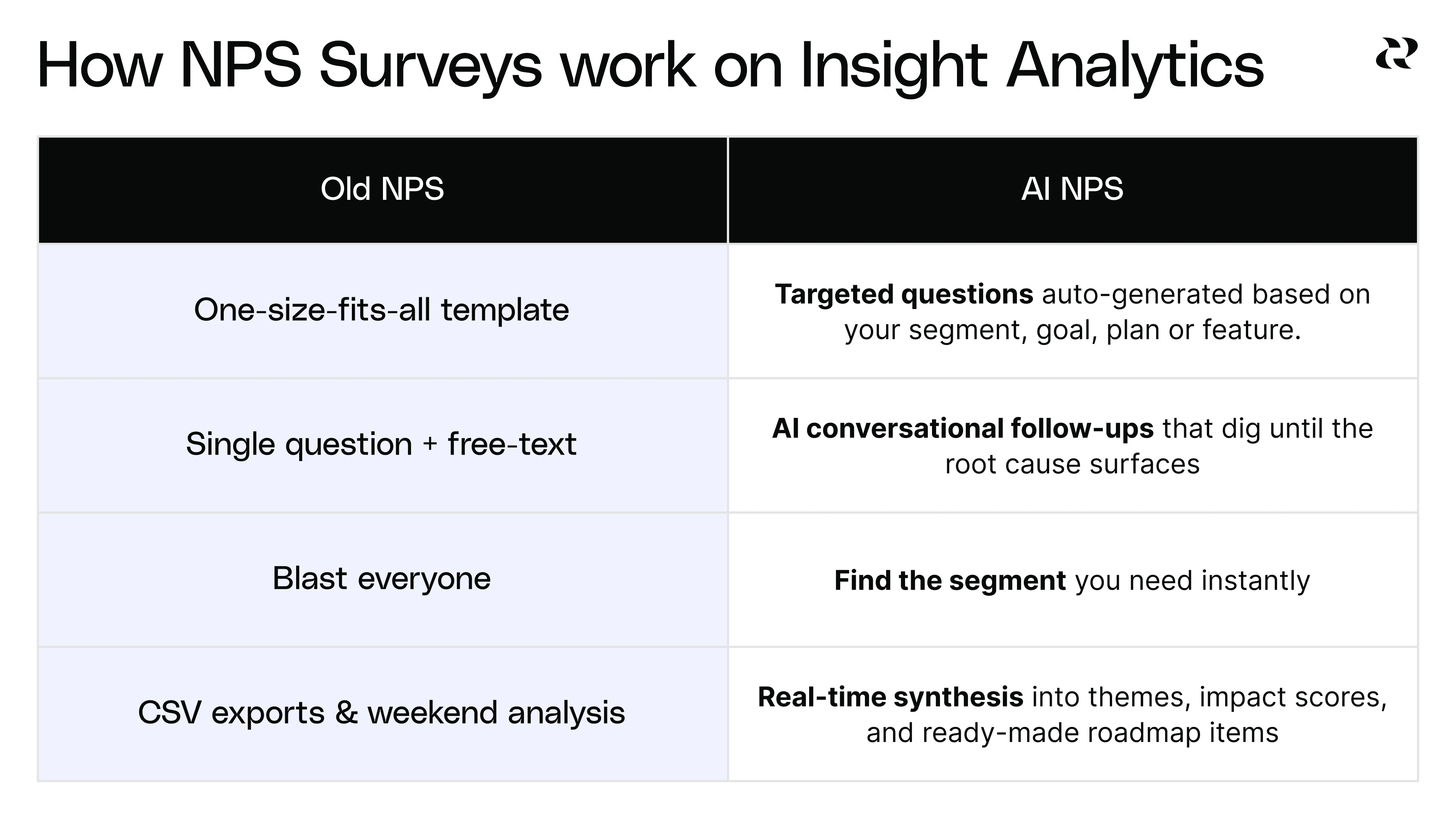 How NPS Surveys work on Insight Analytics

| Old NPS | AI NPS |
|---|---|
| One-size-fits-all template | **Targeted questions** auto-generated based on your segment, goal, plan or feature. |
| Single question + free-text | **AI conversational follow-ups** that dig until the root cause surfaces |
| Blast everyone | **Find the segment** you need instantly |
| CSV exports & weekend analysis | **Real-time synthesis** into themes, impact scores, and ready-made roadmap items |